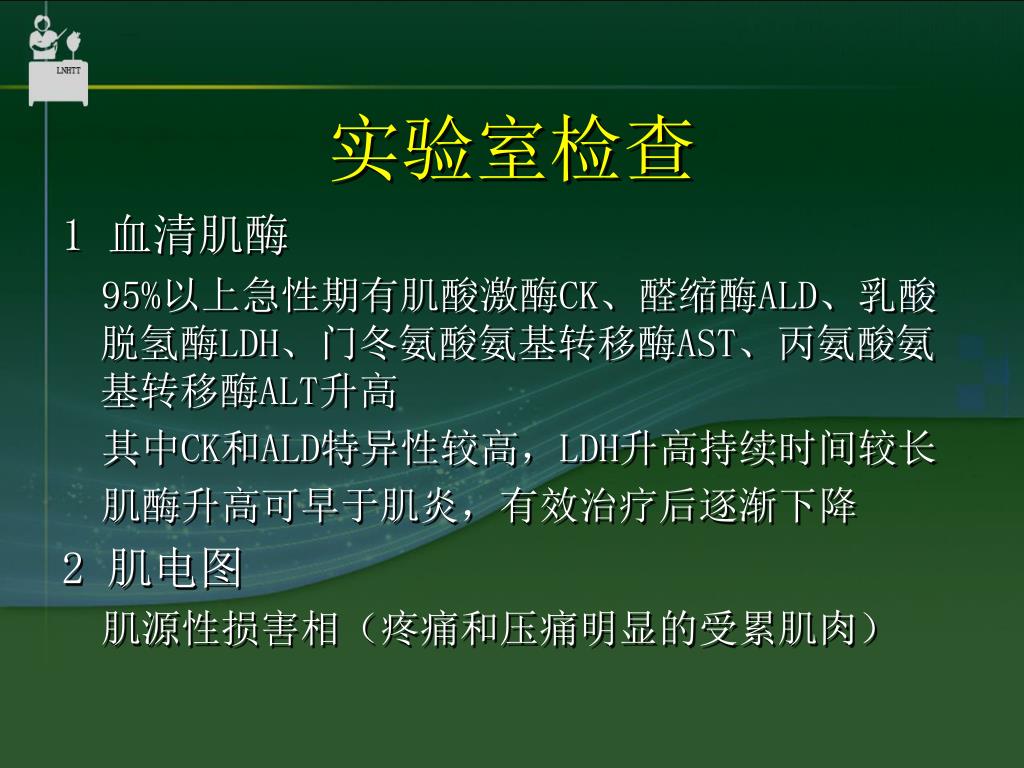 LNHTT

实验室检查

1 血清肌酶

95%以上急性期有肌酸激酶CK、醛缩酶ALD、乳酸脱氢酶LDH、门冬氨酸氨基转移酶AST、丙氨酸氨基转移酶ALT升高

其中CK和ALD特异性较高，LDH升高持续时间较长

肌酶升高可早于肌炎，有效治疗后逐渐下降

2 肌电图

肌源性损害相（疼痛和压痛明显的受累肌肉）